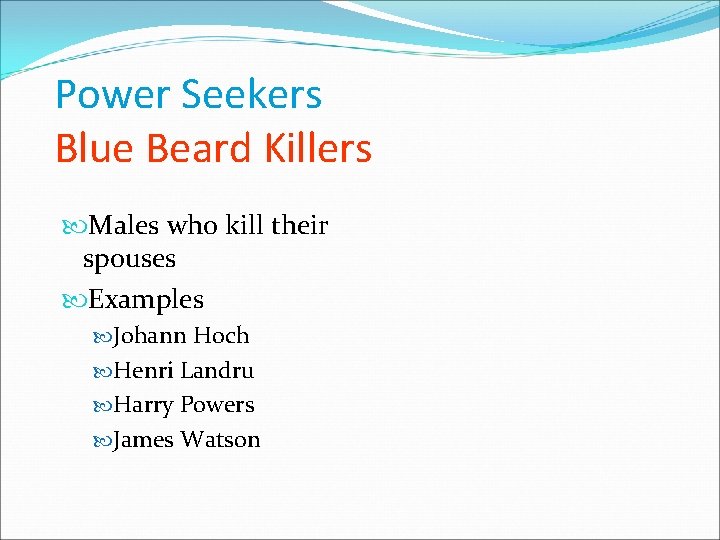 Power Seekers
Blue Beard Killers

Males who kill their spouses

Examples

Johann Hoch

Henri Landru

Harry Powers

James Watson